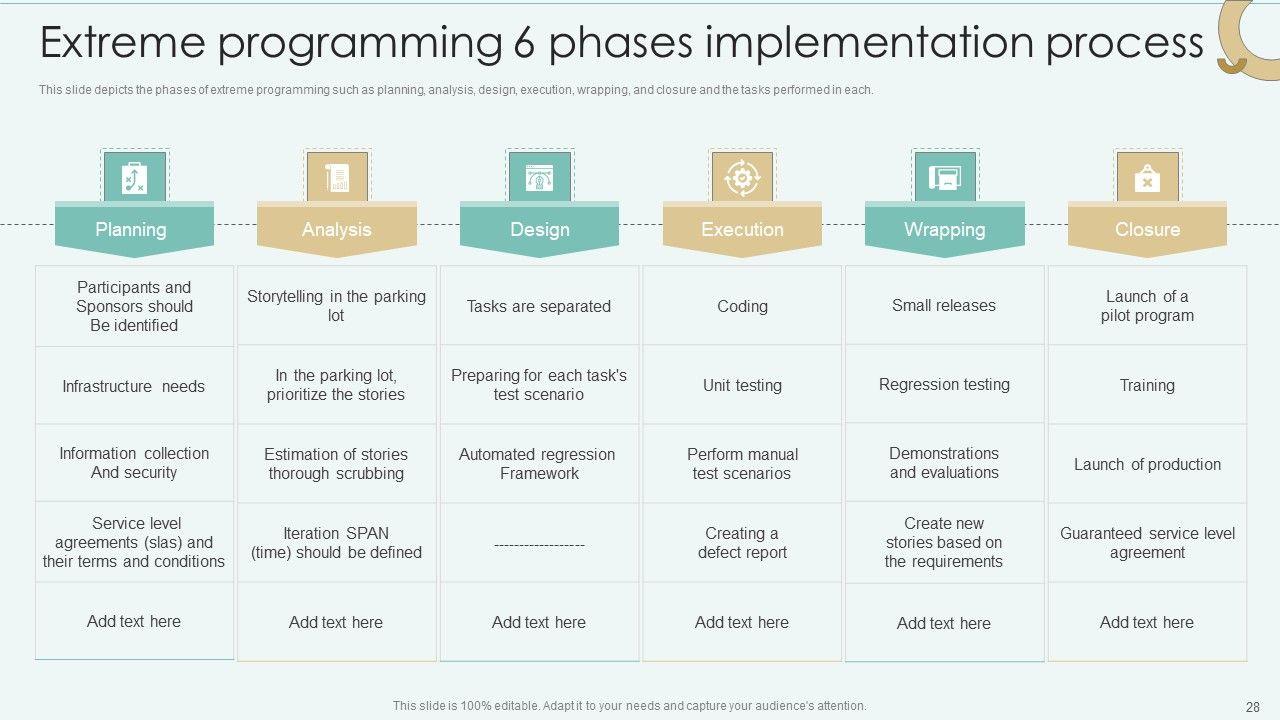 Extreme programming 6 phases implementation process

This slide depicts the phases of extreme programming such as planning, analysis, design, execution, wrapping, and closure and the tasks performed in each.

| Planning | Analysis | Design | Execution | Wrapping | Closure |
|---|---|---|---|---|---|
| Participants and Sponsors should Be identified | Storytelling in the parking lot | Tasks are separated | Coding | Small releases | Launch of a pilot program |
| Infrastructure needs | In the parking lot, prioritize the stories | Preparing for each task's test scenario | Unit testing | Regression testing | Training |
| Information collection And security | Estimation of stories thorough scrubbing | Automated regression Framework | Perform manual test scenarios | Demonstrations and evaluations | Launch of production |
| Service level agreements (slas) and their terms and conditions | Iteration SPAN (time) should be defined | ------------------ | Creating a defect report | Create new stories based on the requirements | Guaranteed service level agreement |
| Add text here | Add text here | Add text here | Add text here | Add text here | Add text here |

This slide is 100% editable. Adapt it to your needs and capture your audience's attention.

28